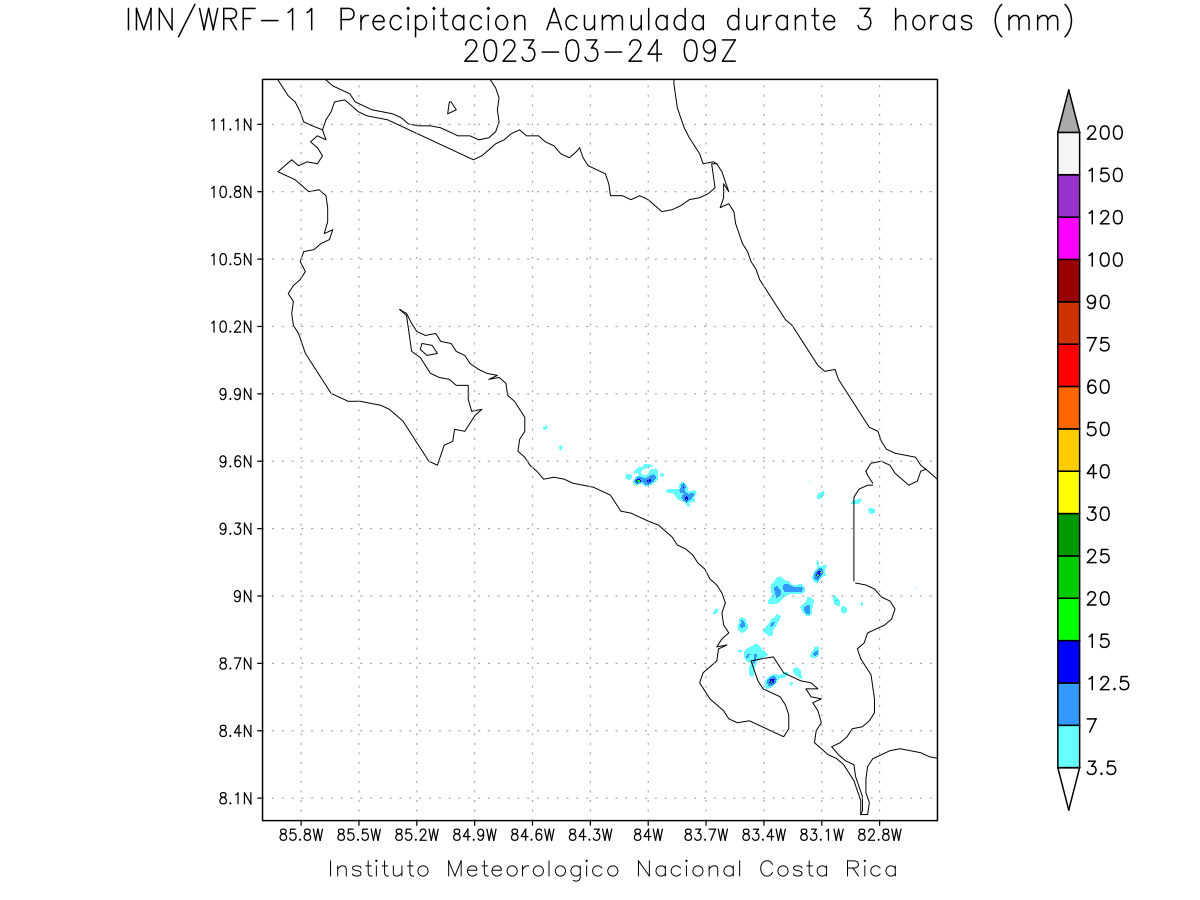 IMN/WRF-11 Precipitacion Acumulada durante 3 horas (mm)
2023-03-24 09Z

11.1N
10.8N
10.5N
10.2N
9.9N
9.6N
9.3N
9N
8.7N
8.4N
8.1N

85.8W 85.5W 85.2W 84.9W 84.6W 84.3W 84W 83.7W 83.4W 83.1W 82.8W

200
150
120
100
90
75
60
50
40
30
25
20
15
12.5
7
3.5

Instituto Meteorologico Nacional Costa Rica